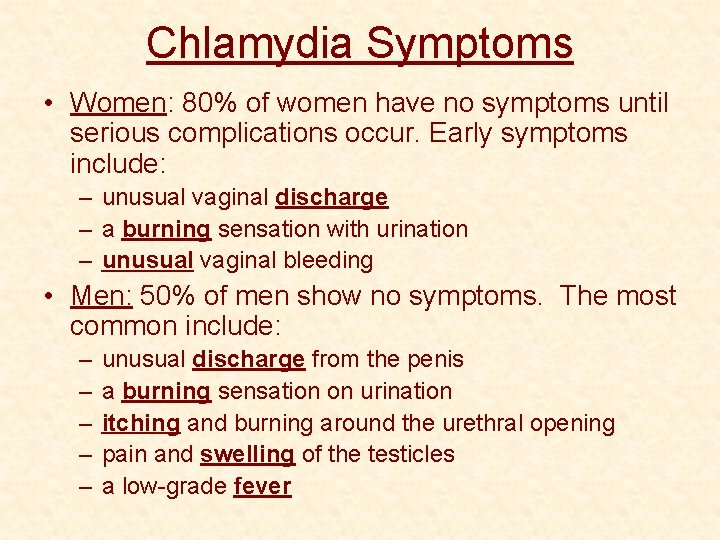 Chlamydia Symptoms

• Women: 80% of women have no symptoms until serious complications occur. Early symptoms include:
– unusual vaginal discharge
– a burning sensation with urination
– unusual vaginal bleeding

• Men: 50% of men show no symptoms. The most common include:
– unusual discharge from the penis
– a burning sensation on urination
– itching and burning around the urethral opening
– pain and swelling of the testicles
– a low-grade fever